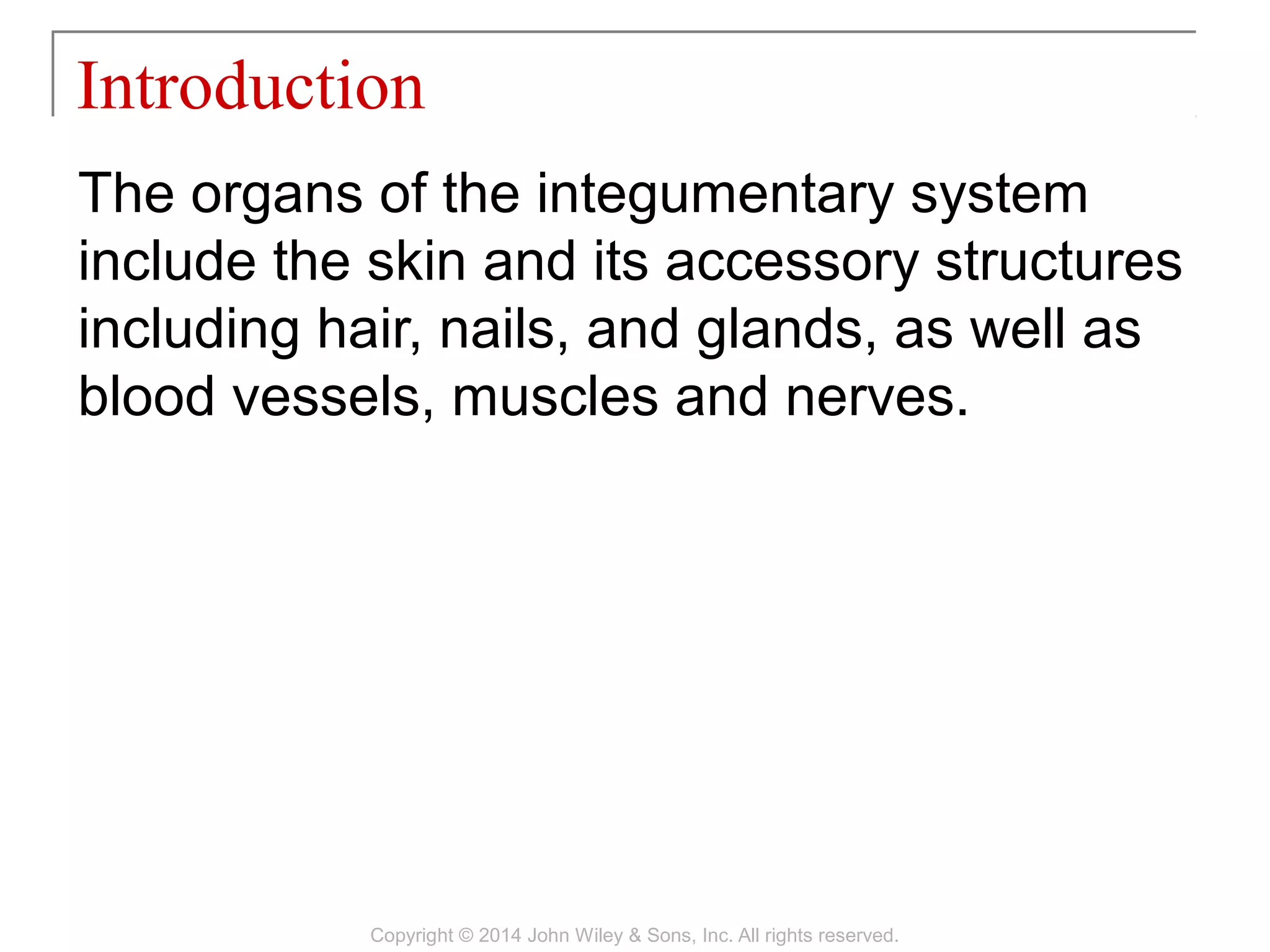 Introduction

The organs of the integumentary system include the skin and its accessory structures including hair, nails, and glands, as well as blood vessels, muscles and nerves.

Copyright © 2014 John Wiley & Sons, Inc. All rights reserved.